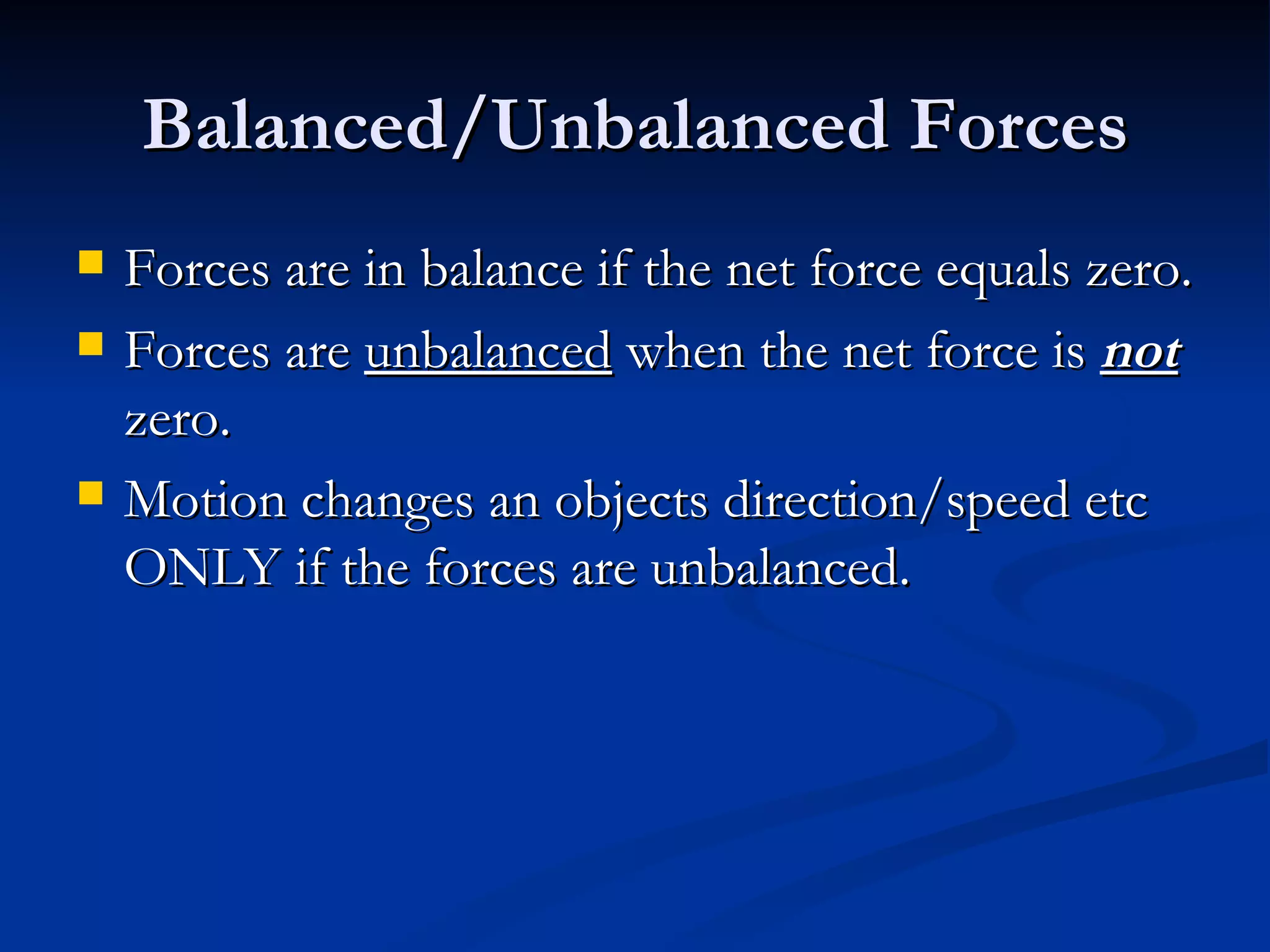 Balanced/Unbalanced Forces

Forces are in balance if the net force equals zero.

Forces are unbalanced when the net force is not zero.

Motion changes an objects direction/speed etc ONLY if the forces are unbalanced.